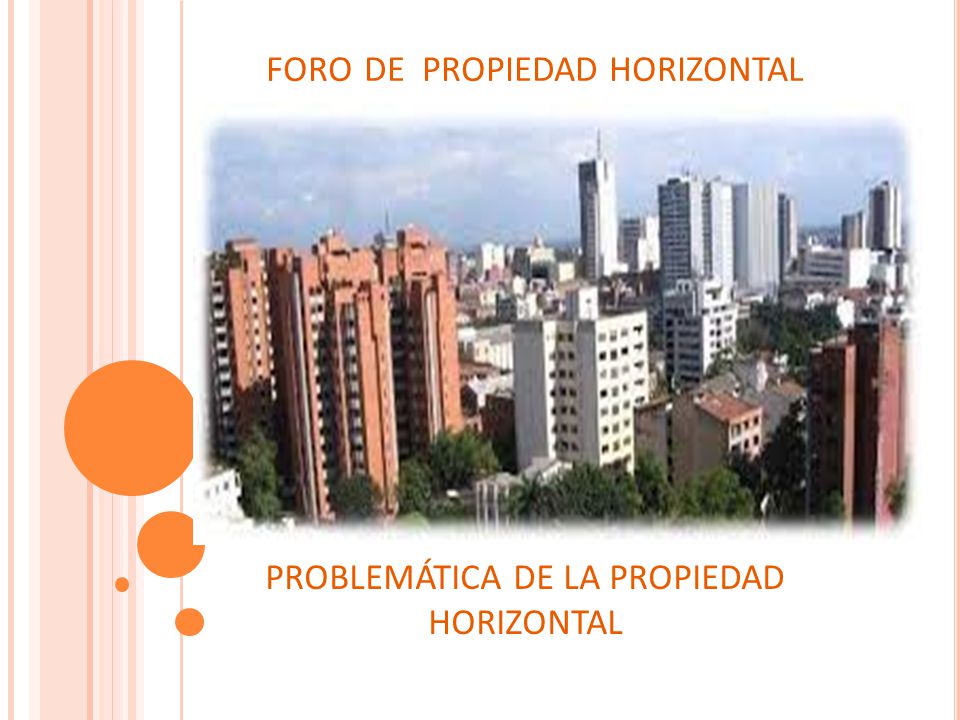 FORO DE PROPIEDAD HORIZONTAL

PROBLEMÁTICA DE LA PROPIEDAD HORIZONTAL